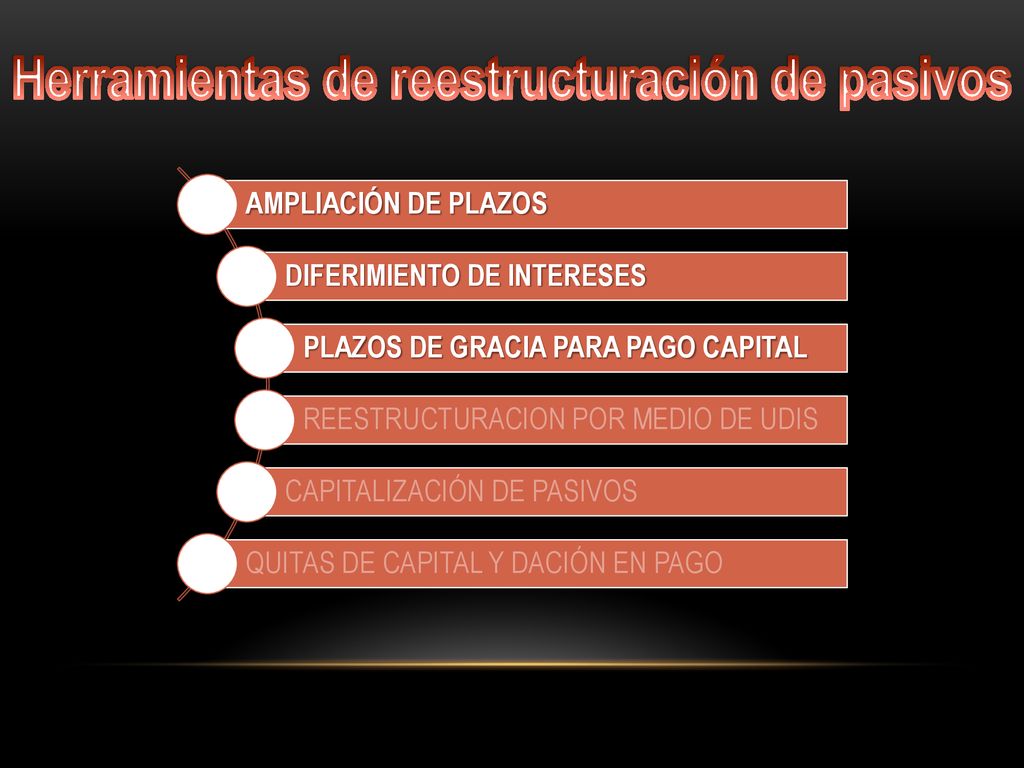 Herramientas de reestructuración de pasivos

AMPLIACIÓN DE PLAZOS

DIFERIMIENTO DE INTERESES

PLAZOS DE GRACIA PARA PAGO CAPITAL

REESTRUCTURACION POR MEDIO DE UDIS

CAPITALIZACIÓN DE PASIVOS

QUITAS DE CAPITAL Y DACIÓN EN PAGO